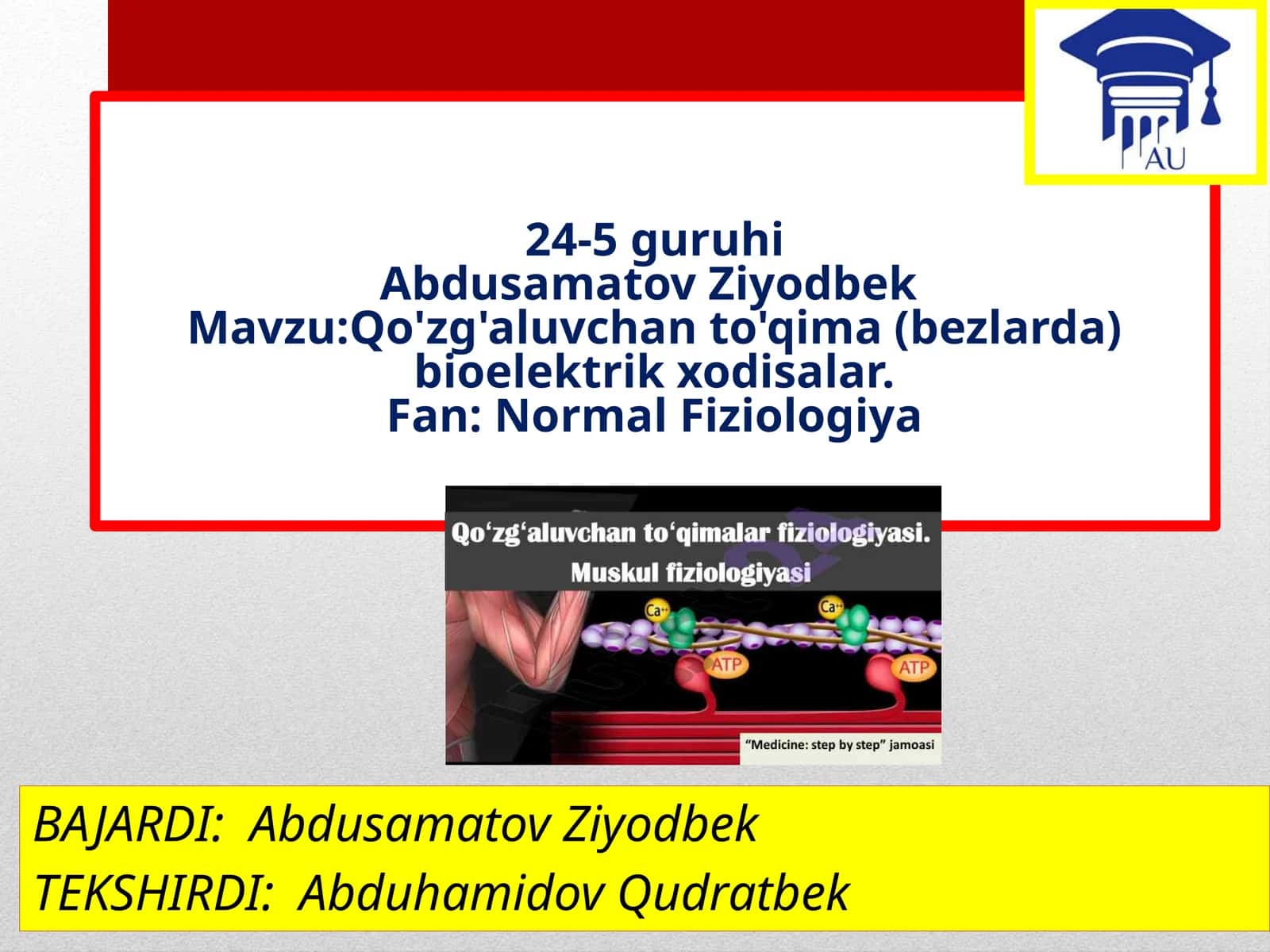 AU

24-5 guruhi
Abdusamatov Ziyodbek
Mavzu:Qo'zg'aluvchan to'qima (bezlarda) bioelektrik xodisalar.
Fan: Normal Fiziologiya

Qo'zg'aluvchan to'qimalar fiziologiyasi.
Muskul fiziologiyasi

Ca++
Ca++
ATP
ATP

"Medicine: step by step" jamoasi

BAJARDI: Abdusamatov Ziyodbek
TEKSHIRDI: Abduhamidov Qudratbek